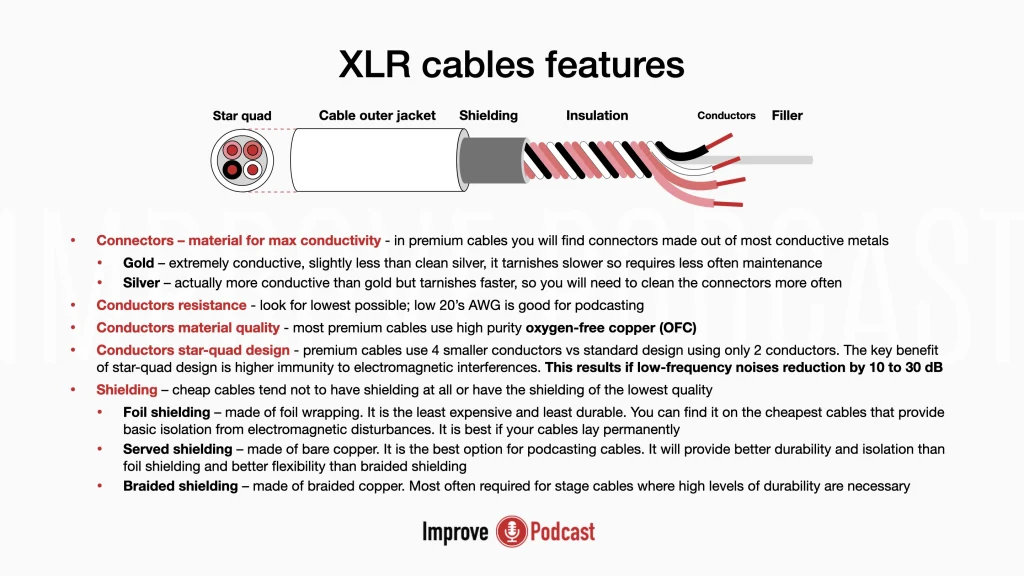 XLR cables features

Star quad Cable outer jacket Shielding Insulation Conductors Filler

IMPROVE PODCAST

• Connectors – material for max conductivity - in premium cables you will find connectors made out of most conductive metals
  • Gold – extremely conductive, slightly less than clean silver, it tarnishes slower so requires less often maintenance
  • Silver – actually more conductive than gold but tarnishes faster, so you will need to clean the connectors more often
• Conductors resistance - look for lowest possible; low 20's AWG is good for podcasting
• Conductors material quality - most premium cables use high purity oxygen-free copper (OFC)
• Conductors star-quad design - premium cables use 4 smaller conductors vs standard design using only 2 conductors. The key benefit of star-quad design is higher immunity to electromagnetic interferences. This results if low-frequency noises reduction by 10 to 30 dB
• Shielding – cheap cables tend not to have shielding at all or have the shielding of the lowest quality
  • Foil shielding – made of foil wrapping. It is the least expensive and least durable. You can find it on the cheapest cables that provide basic isolation from electromagnetic disturbances. It is best if your cables lay permanently
  • Served shielding – made of bare copper. It is the best option for podcasting cables. It will provide better durability and isolation than foil shielding and better flexibility than braided shielding
  • Braided shielding – made of braided copper. Most often required for stage cables where high levels of durability are necessary

Improve Podcast